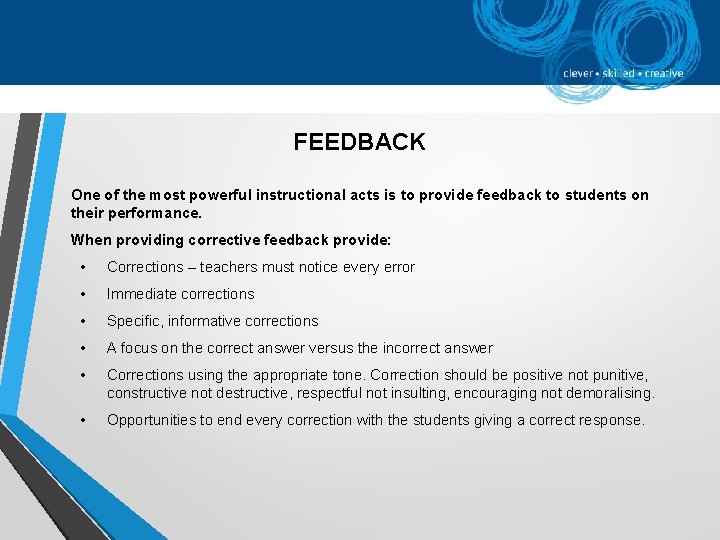 clever • skilled • creative

FEEDBACK

One of the most powerful instructional acts is to provide feedback to students on their performance.

When providing corrective feedback provide:

• Corrections – teachers must notice every error
• Immediate corrections
• Specific, informative corrections
• A focus on the correct answer versus the incorrect answer
• Corrections using the appropriate tone. Correction should be positive not punitive, constructive not destructive, respectful not insulting, encouraging not demoralising.
• Opportunities to end every correction with the students giving a correct response.